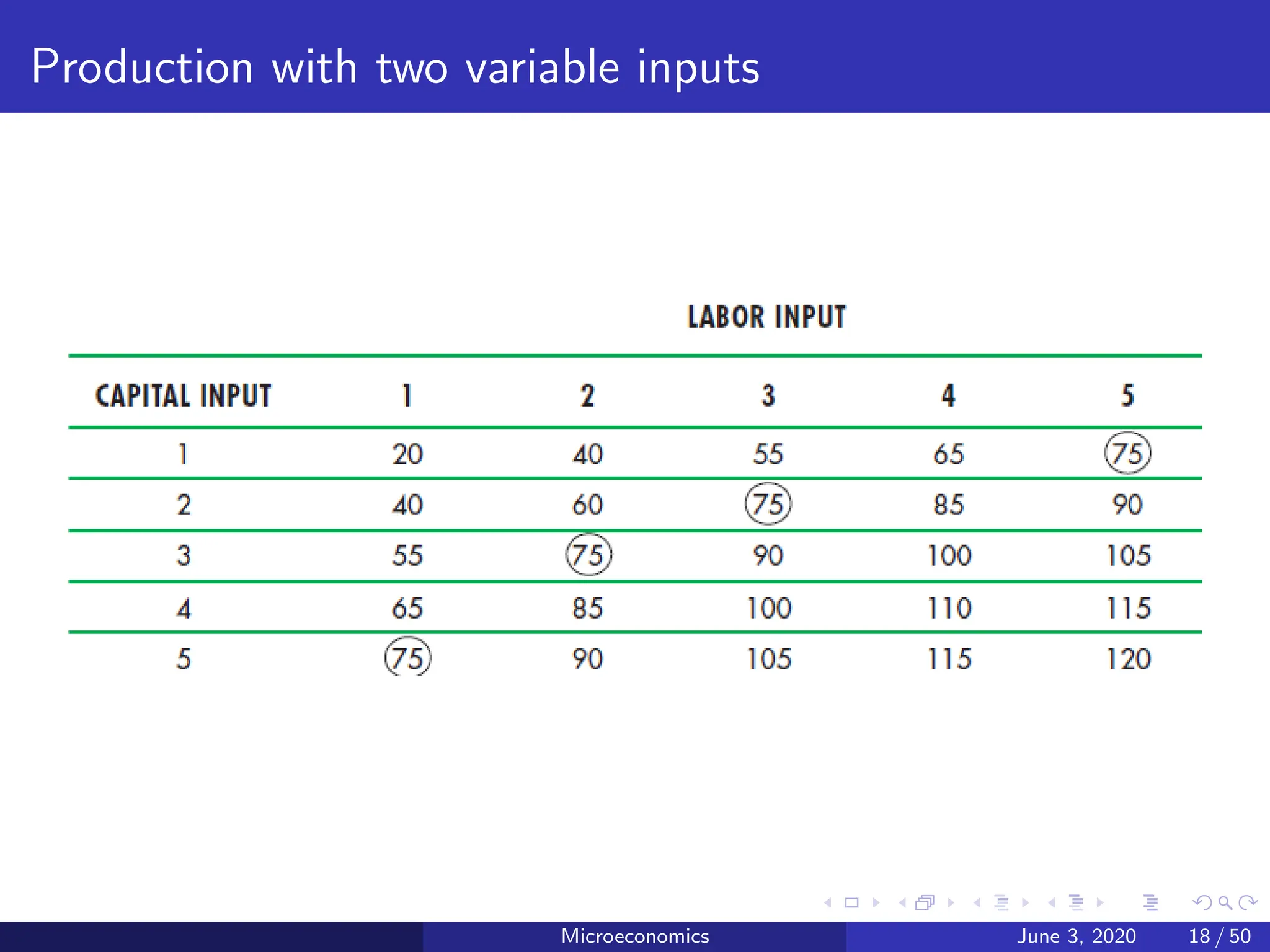 Production with two variable inputs

LABOR INPUT

| CAPITAL INPUT | 1 | 2 | 3 | 4 | 5 |
|---|---|---|---|---|---|
| 1 | 20 | 40 | 55 | 65 | 75 |
| 2 | 40 | 60 | 75 | 85 | 90 |
| 3 | 55 | 75 | 90 | 100 | 105 |
| 4 | 65 | 85 | 100 | 110 | 115 |
| 5 | 75 | 90 | 105 | 115 | 120 |

Microeconomics June 3, 2020 18 / 50